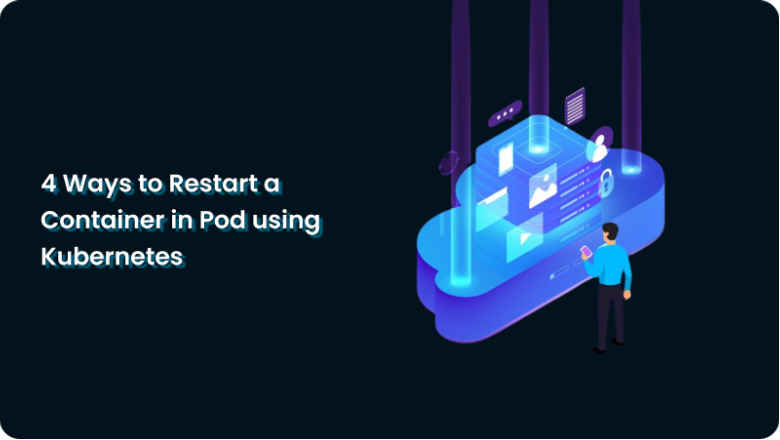 4 Ways to Restart a Container in Pod using Kubernetes